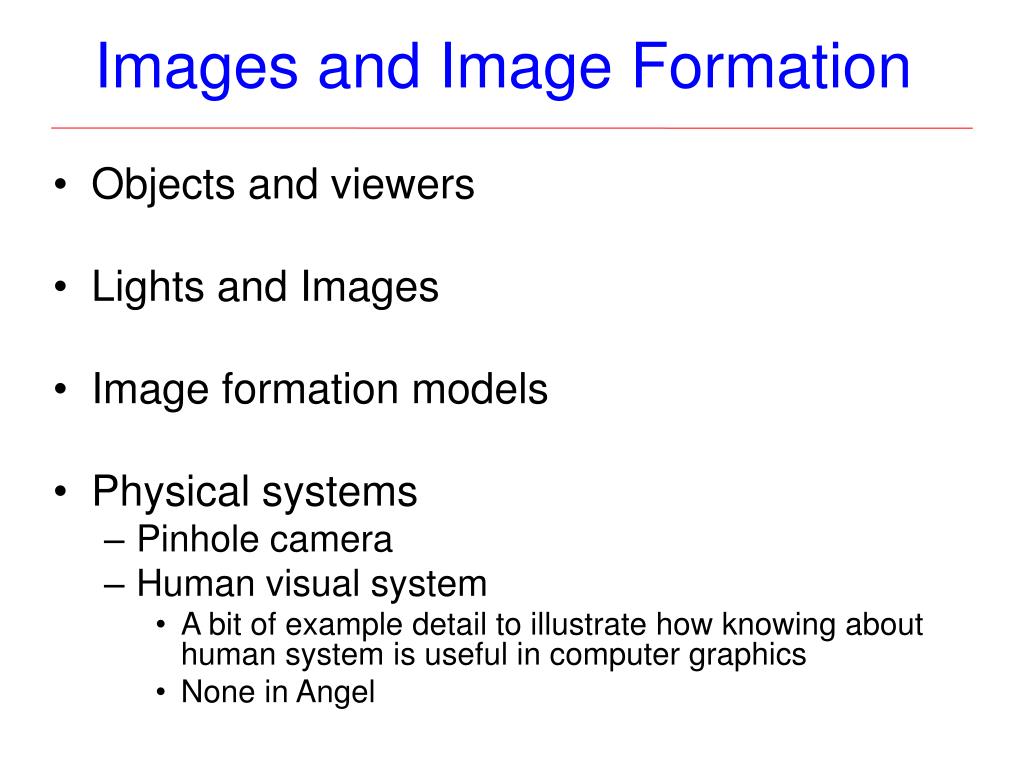 Images and Image Formation

• Objects and viewers

• Lights and Images

• Image formation models

• Physical systems
– Pinhole camera
– Human visual system
• A bit of example detail to illustrate how knowing about human system is useful in computer graphics
• None in Angel